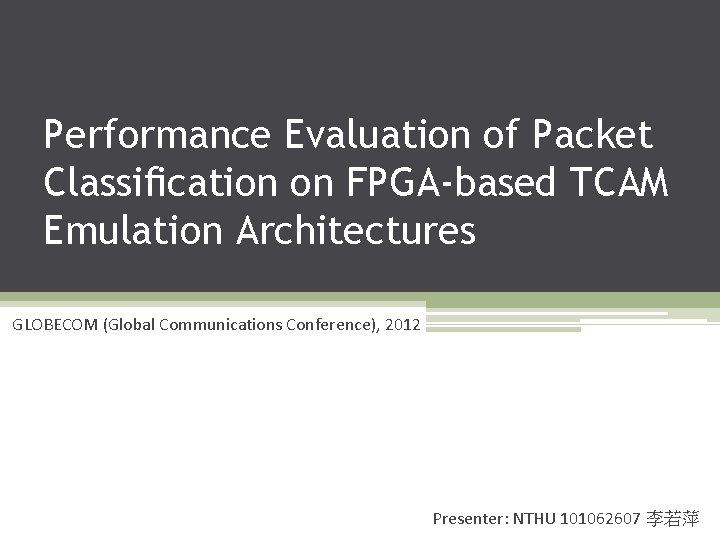 Performance Evaluation of Packet Classification on FPGA-based TCAM Emulation Architectures

GLOBECOM (Global Communications Conference), 2012

Presenter: NTHU 101062607 李若萍